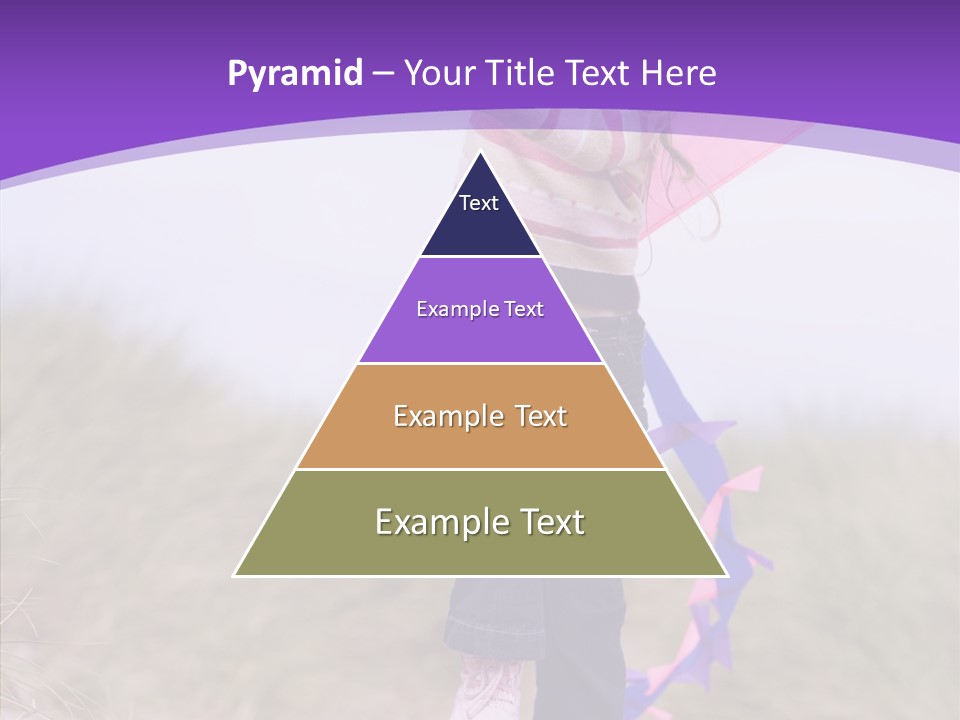 Pyramid – Your Title Text Here

Text

Example Text

Example Text

Example Text